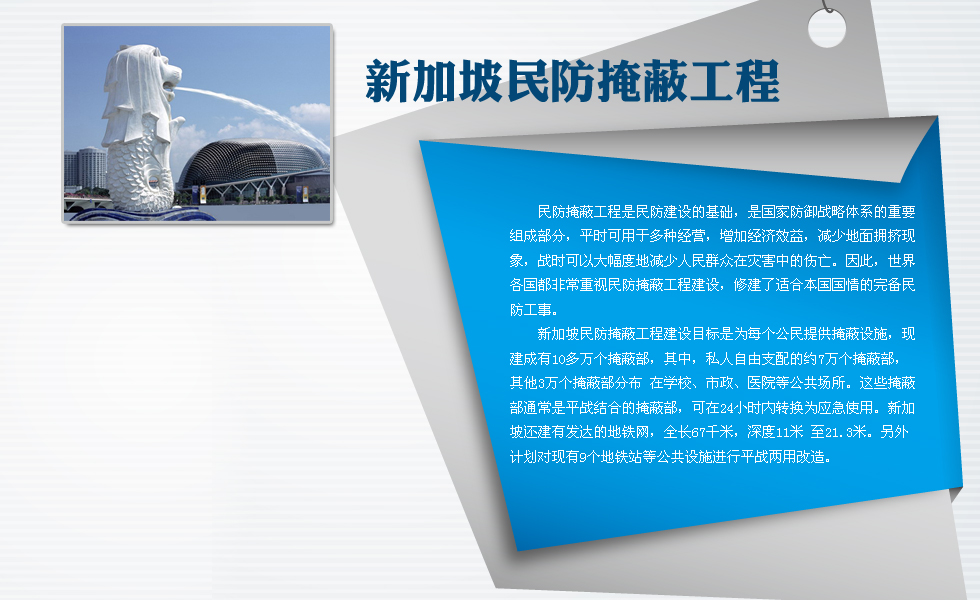 新加坡民防掩蔽工程

民防掩蔽工程是民防建设的基础，是国家防御战略体系的重要组成部分，平时可用于多种经营，增加经济效益，减少地面拥挤现象，战时可以大幅度地减少人民群众在灾害中的伤亡。因此，世界各国都非常重视民防掩蔽工程建设，修建了适合本国国情的完备民防工事。

新加坡民防掩蔽工程建设目标是为每个公民提供掩蔽设施，现建成有10多万个掩蔽部，其中，私人自由支配的约7万个掩蔽部，其他3万个掩蔽部分布 在学校、市政、医院等公共场所。这些掩蔽部通常是平战结合的掩蔽部，可在24小时内转换为应急使用。新加坡还建有发达的地铁网，全长67千米，深度11米 至21.3米。另外计划对现有9个地铁站等公共设施进行平战两用改造。